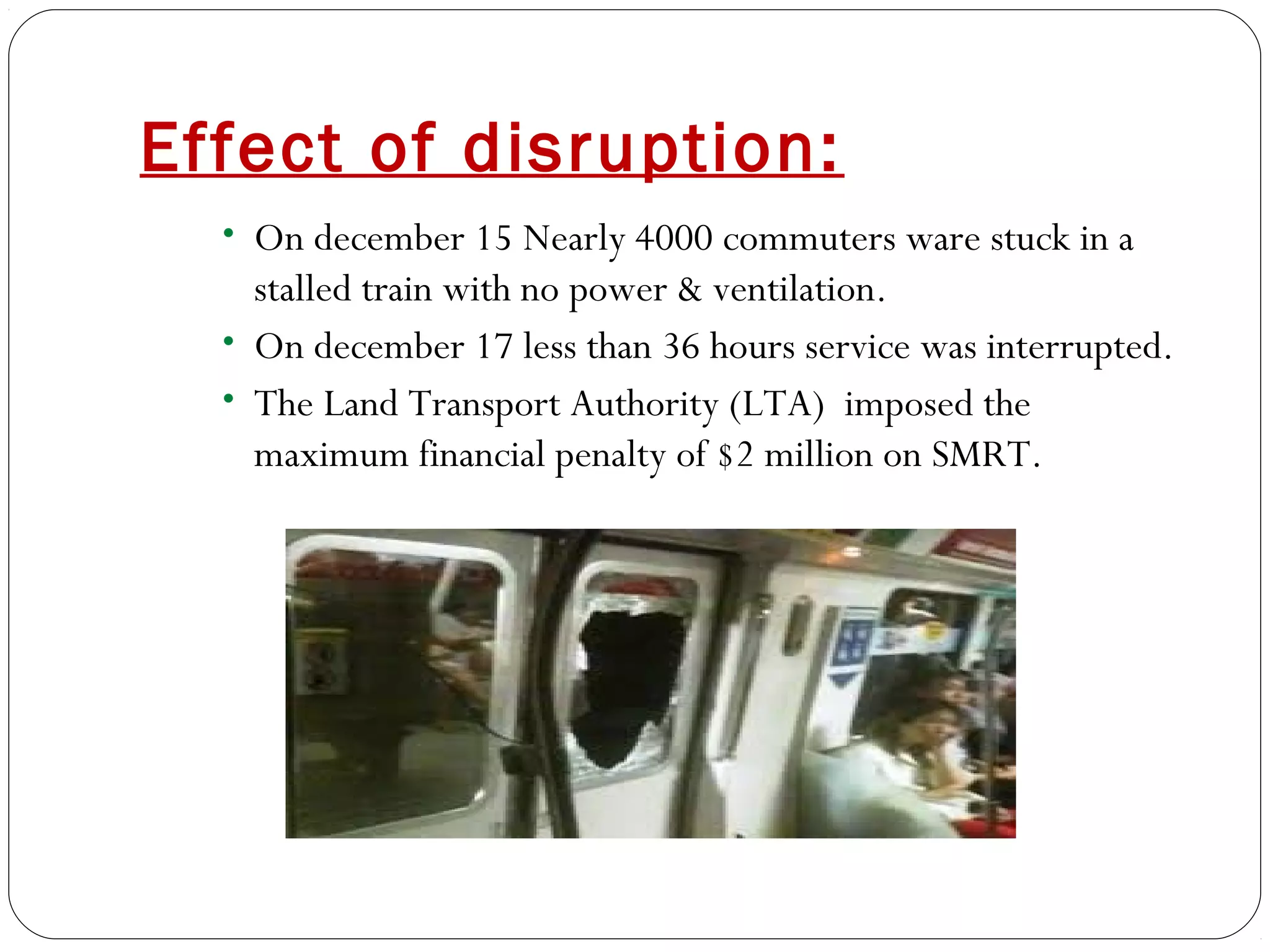 Effect of disruption:

• On december 15 Nearly 4000 commuters ware stuck in a stalled train with no power & ventilation.
• On december 17 less than 36 hours service was interrupted.
• The Land Transport Authority (LTA) imposed the maximum financial penalty of \$2 million on SMRT.